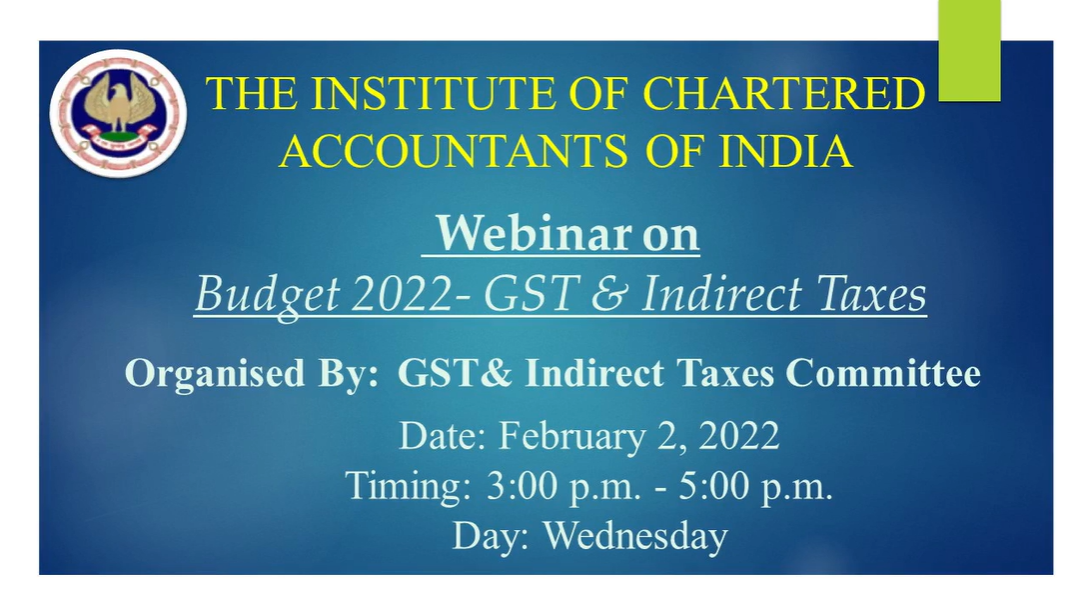 THE INSTITUTE OF CHARTERED ACCOUNTANTS OF INDIA

Webinar on

Budget 2022- GST & Indirect Taxes

Organised By: GST& Indirect Taxes Committee

Date: February 2, 2022

Timing: 3:00 p.m. - 5:00 p.m.

Day: Wednesday